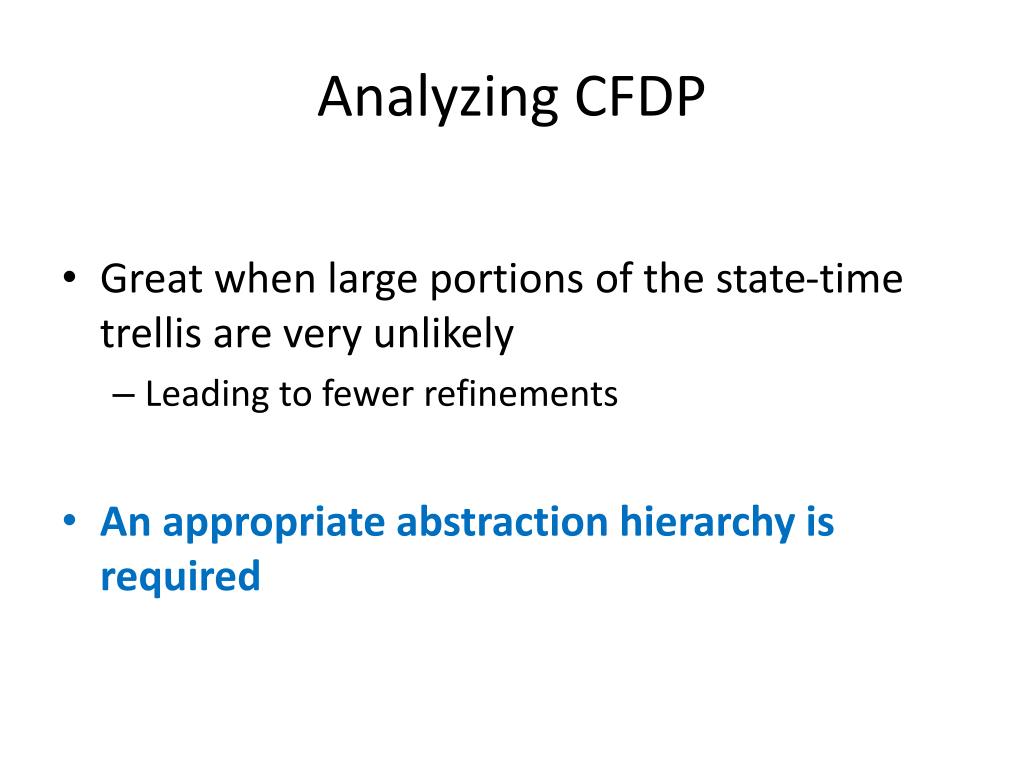 Analyzing CFDP

• Great when large portions of the state-time trellis are very unlikely
– Leading to fewer refinements

• An appropriate abstraction hierarchy is required